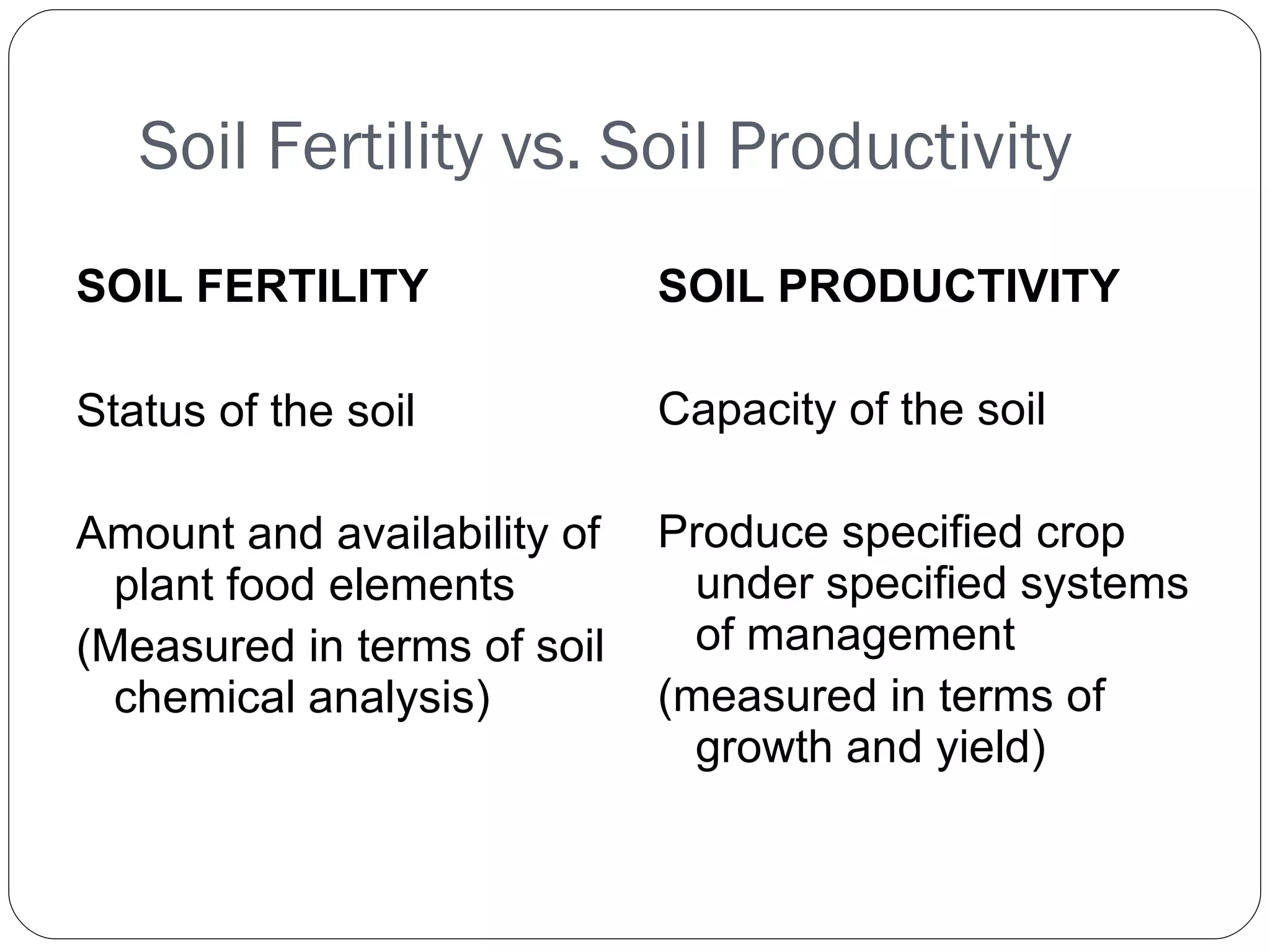 Soil Fertility vs. Soil Productivity

SOIL FERTILITY

Status of the soil

Amount and availability of plant food elements

(Measured in terms of soil chemical analysis)

SOIL PRODUCTIVITY

Capacity of the soil

Produce specified crop under specified systems of management

(measured in terms of growth and yield)